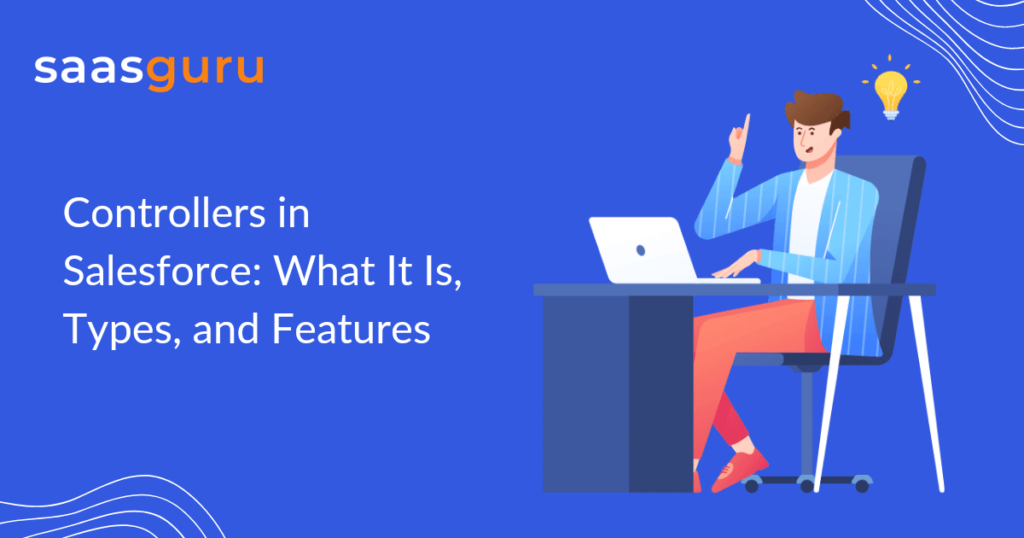 saasguru

Controllers in Salesforce: What It Is, Types, and Features